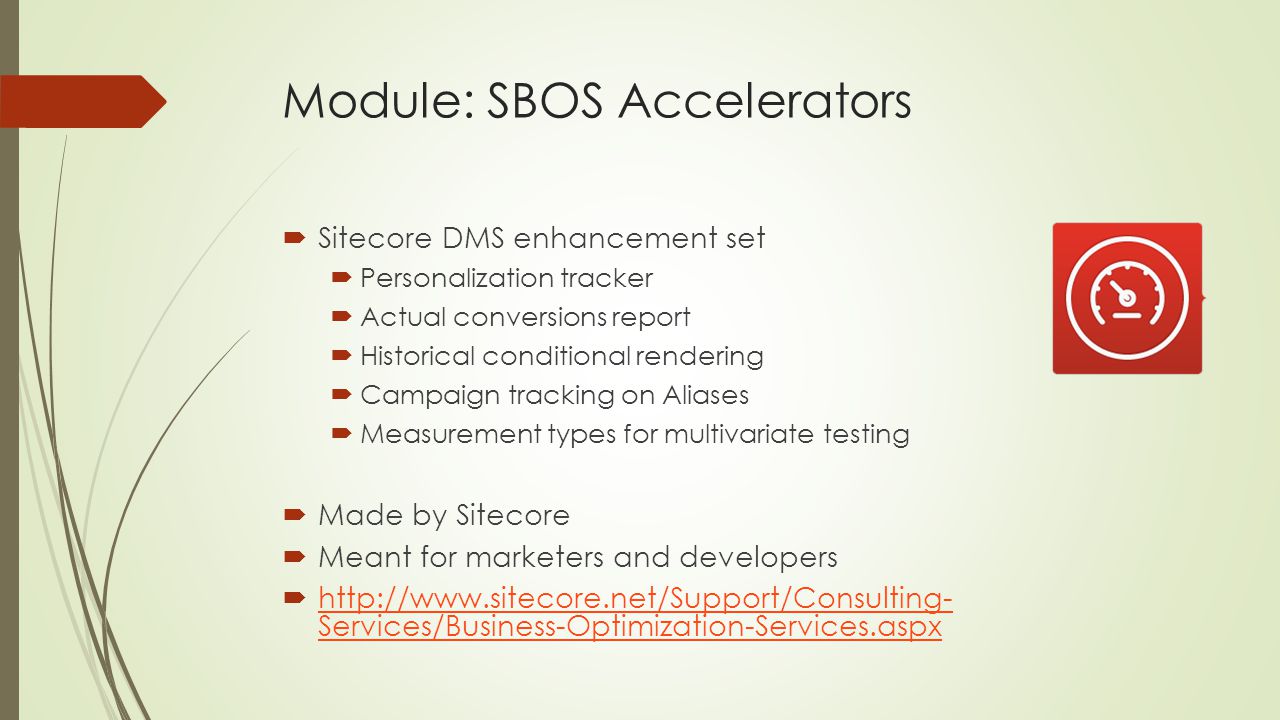 Module: SBOS Accelerators

Sitecore DMS enhancement set
Personalization tracker
Actual conversions report
Historical conditional rendering
Campaign tracking on Aliases
Measurement types for multivariate testing

Made by Sitecore
Meant for marketers and developers
http://www.sitecore.net/Support/Consulting-Services/Business-Optimization-Services.aspx